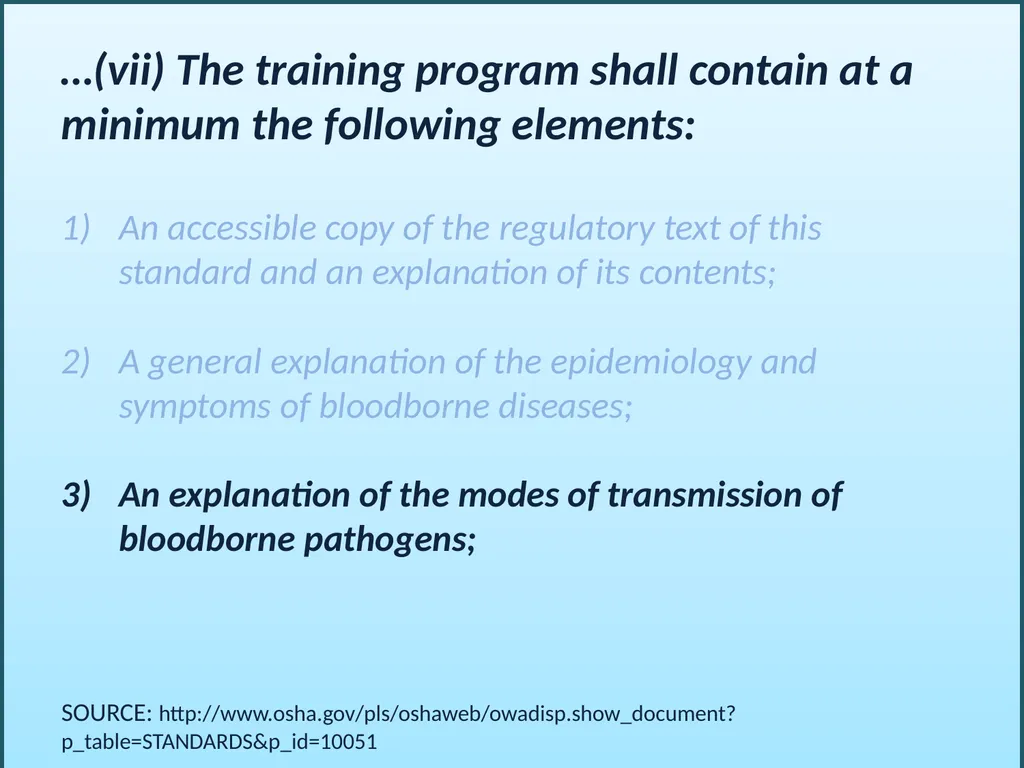 …(vii) The training program shall contain at a minimum the following elements:

1) An accessible copy of the regulatory text of this standard and an explanation of its contents;

2) A general explanation of the epidemiology and symptoms of bloodborne diseases;

3) An explanation of the modes of transmission of bloodborne pathogens;

SOURCE: http://www.osha.gov/pls/oshaweb/owadisp.show_document?p_table=STANDARDS&p_id=10051